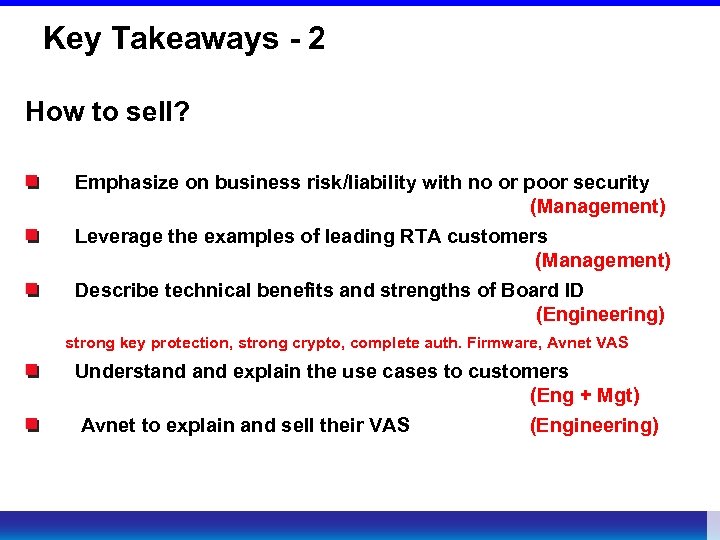 Key Takeaways - 2

How to sell?

Emphasize on business risk/liability with no or poor security (Management)

Leverage the examples of leading RTA customers (Management)

Describe technical benefits and strengths of Board ID (Engineering)

strong key protection, strong crypto, complete auth. Firmware, Avnet VAS

Understand and explain the use cases to customers (Eng + Mgt)

Avnet to explain and sell their VAS (Engineering)